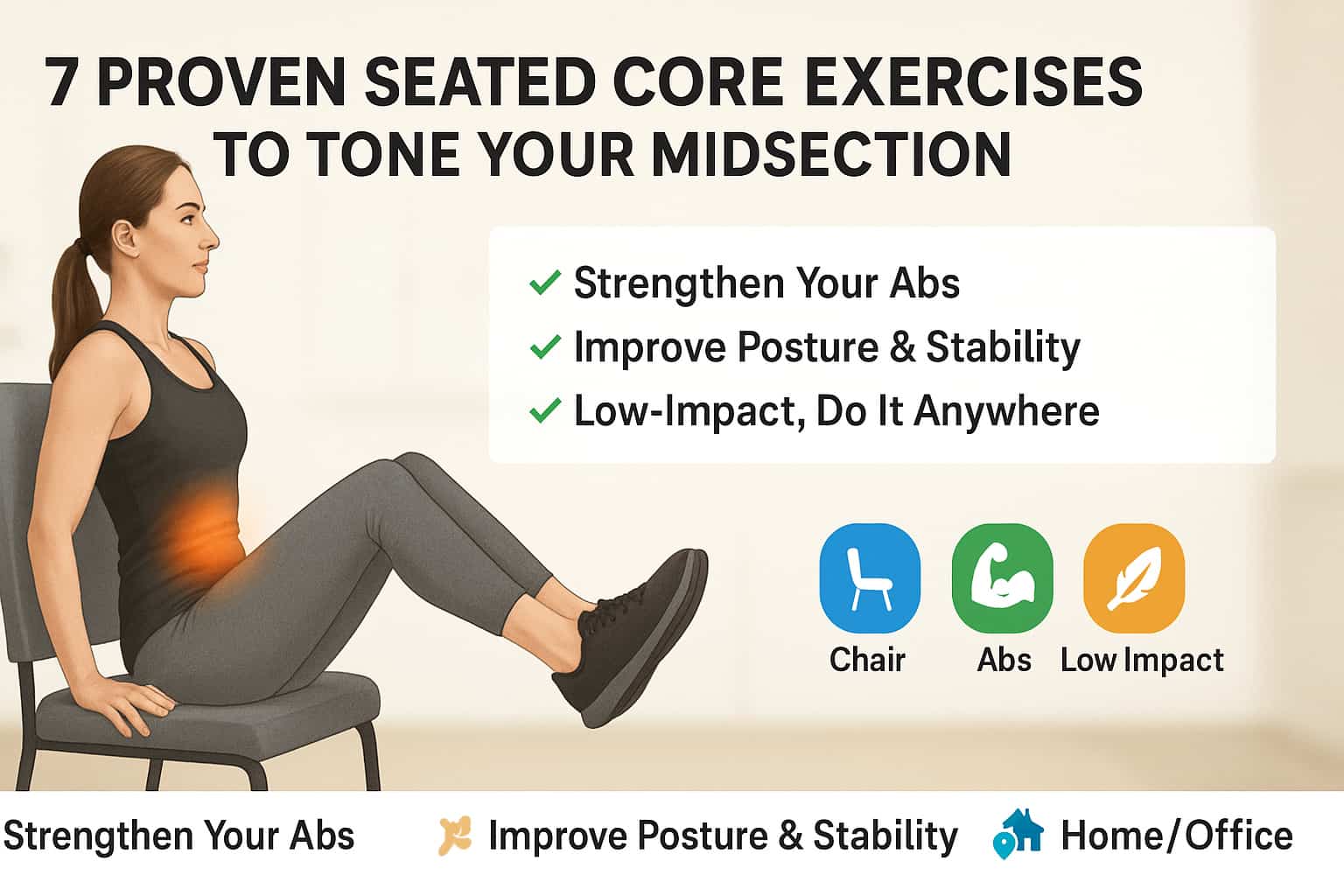 7 PROVEN SEATED CORE EXERCISES TO TONE YOUR MIDSECTION

✓ Strengthen Your Abs
✓ Improve Posture & Stability
✓ Low-Impact, Do It Anywhere

Chair
Abs
Low Impact

Strengthen Your Abs
Improve Posture & Stability
Home/Office